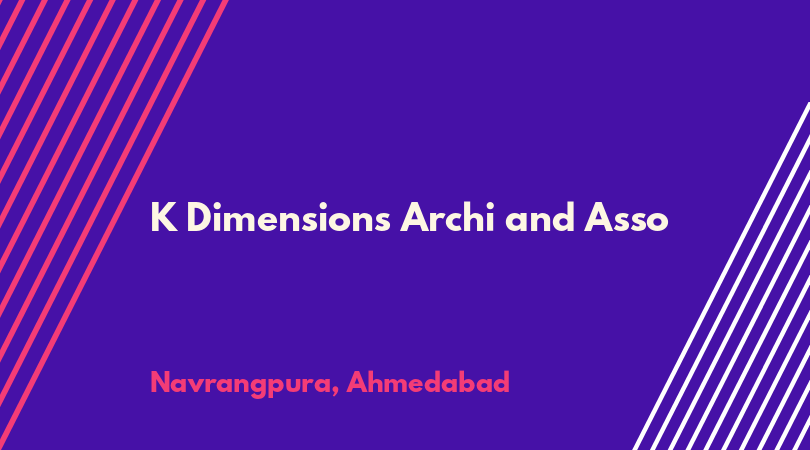 K Dimensions Archi and Asso

Navrangpura, Ahmedabad